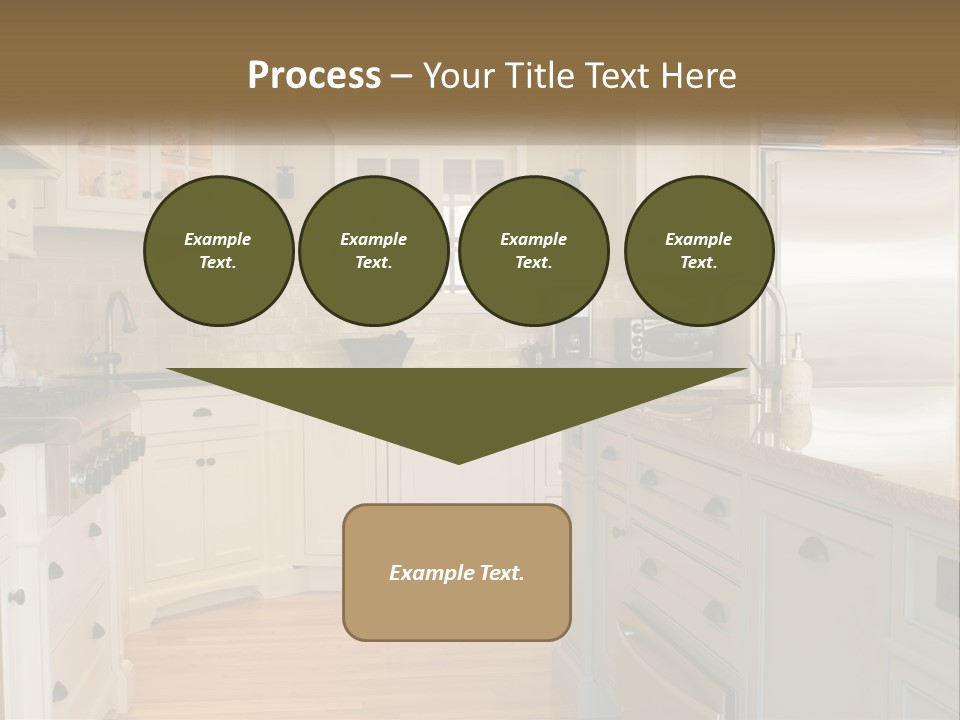 Process – Your Title Text Here

Example Text.

Example Text.

Example Text.

Example Text.

Example Text.